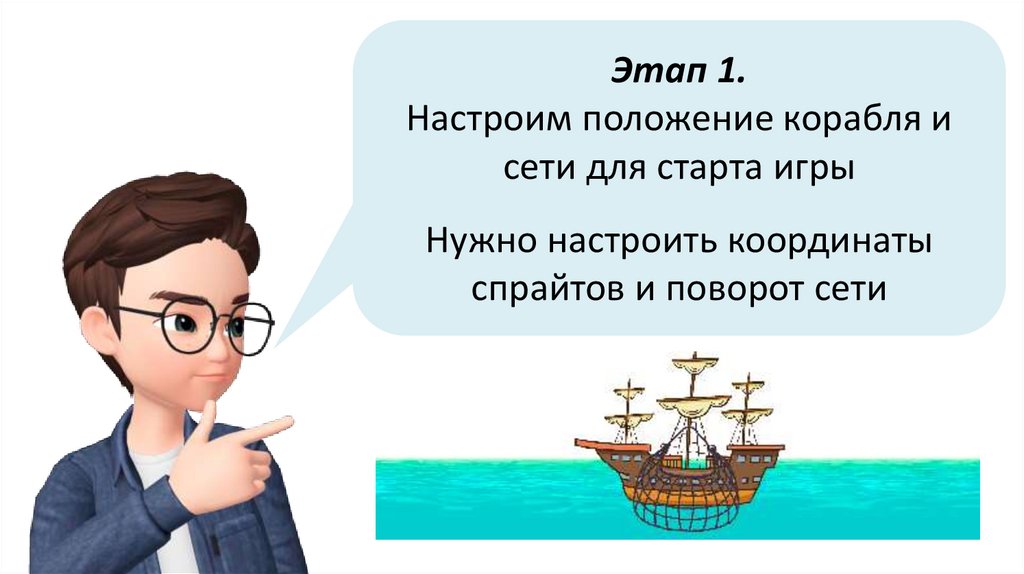 Этап 1.
Настроим положение корабля и сети для старта игры

Нужно настроить координаты спрайтов и поворот сети